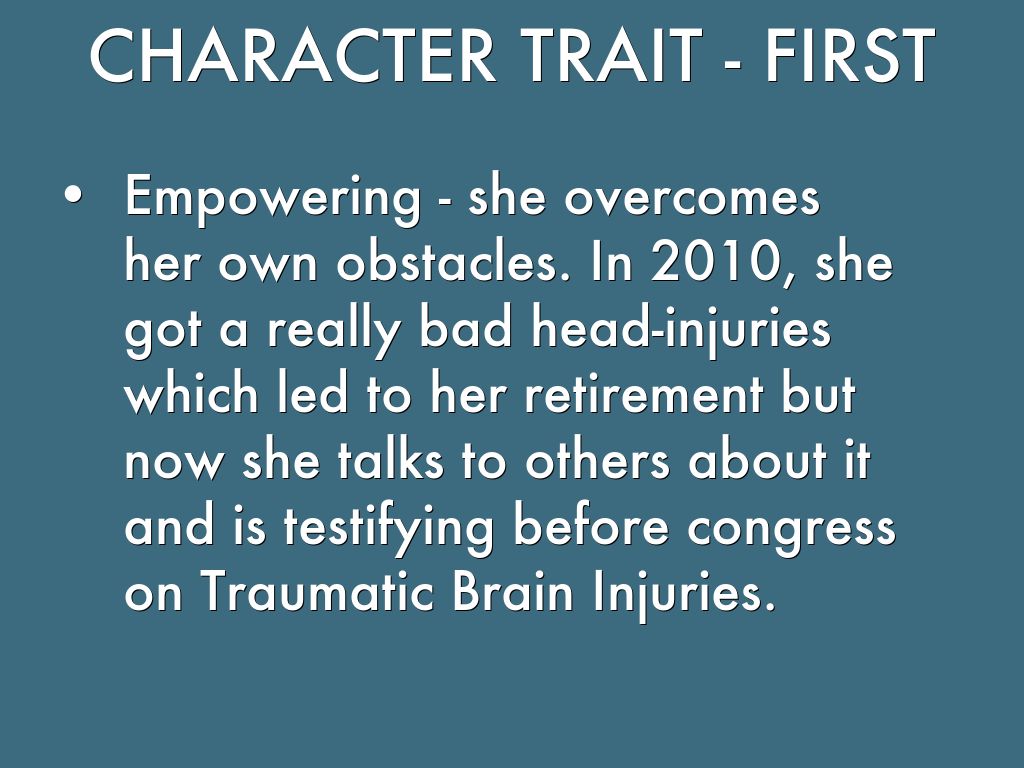 CHARACTER TRAIT - FIRST

• Empowering - she overcomes her own obstacles. In 2010, she got a really bad head-injuries which led to her retirement but now she talks to others about it and is testifying before congress on Traumatic Brain Injuries.